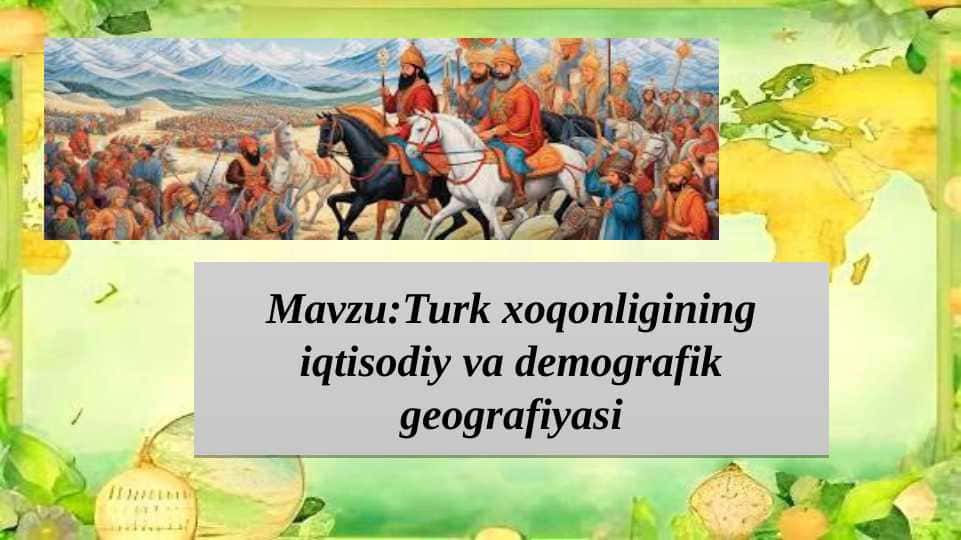 Mavzu:Turk xoqonligining iqtisodiy va demografik geografiyasi